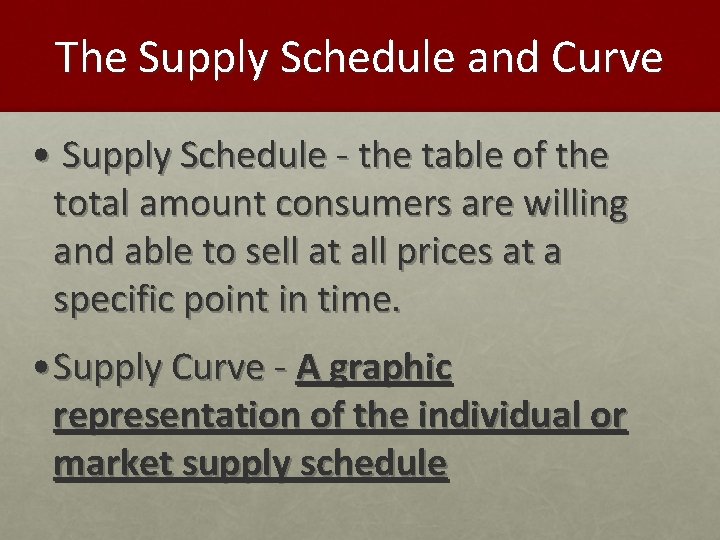 The Supply Schedule and Curve

• Supply Schedule - the table of the total amount consumers are willing and able to sell at all prices at a specific point in time.

• Supply Curve - A graphic representation of the individual or market supply schedule